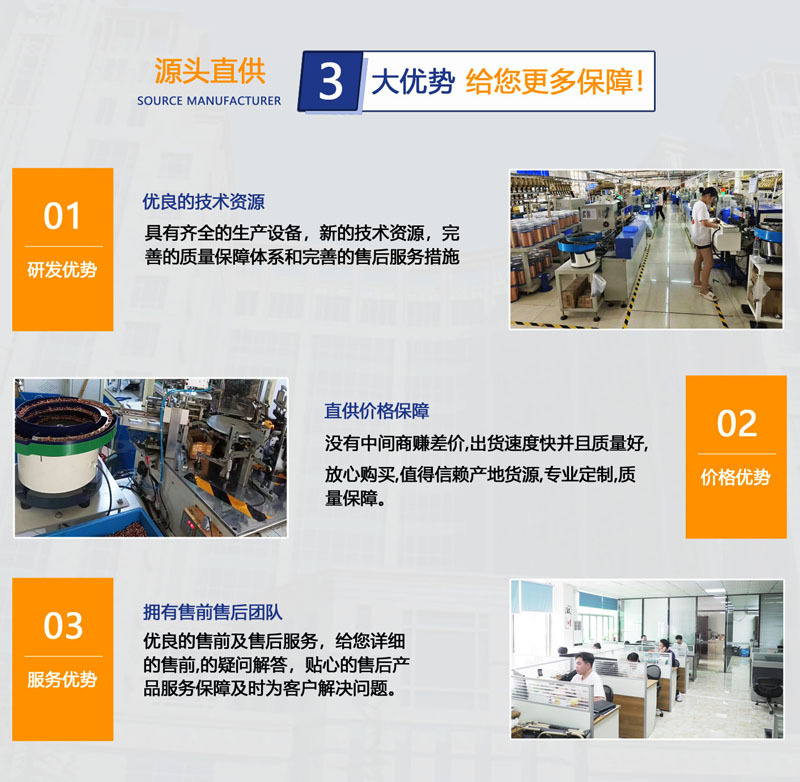 源头直供
SOURCE MANUFACTURER

3 大优势 给您更多保障!

01
研发优势

优良的技术资源
具有齐全的生产设备，新的技术资源，完善的质量保障体系和完善的售后服务措施

直供价格保障
没有中间商赚差价,出货速度快并且质量好,放心购买,值得信赖产地货源,专业定制,质量保障。

02
价格优势

03
服务优势

拥有售前售后团队
优良的售前及售后服务，给您详细的售前,的疑问解答，贴心的售后产品服务保障及时为客户解决问题。